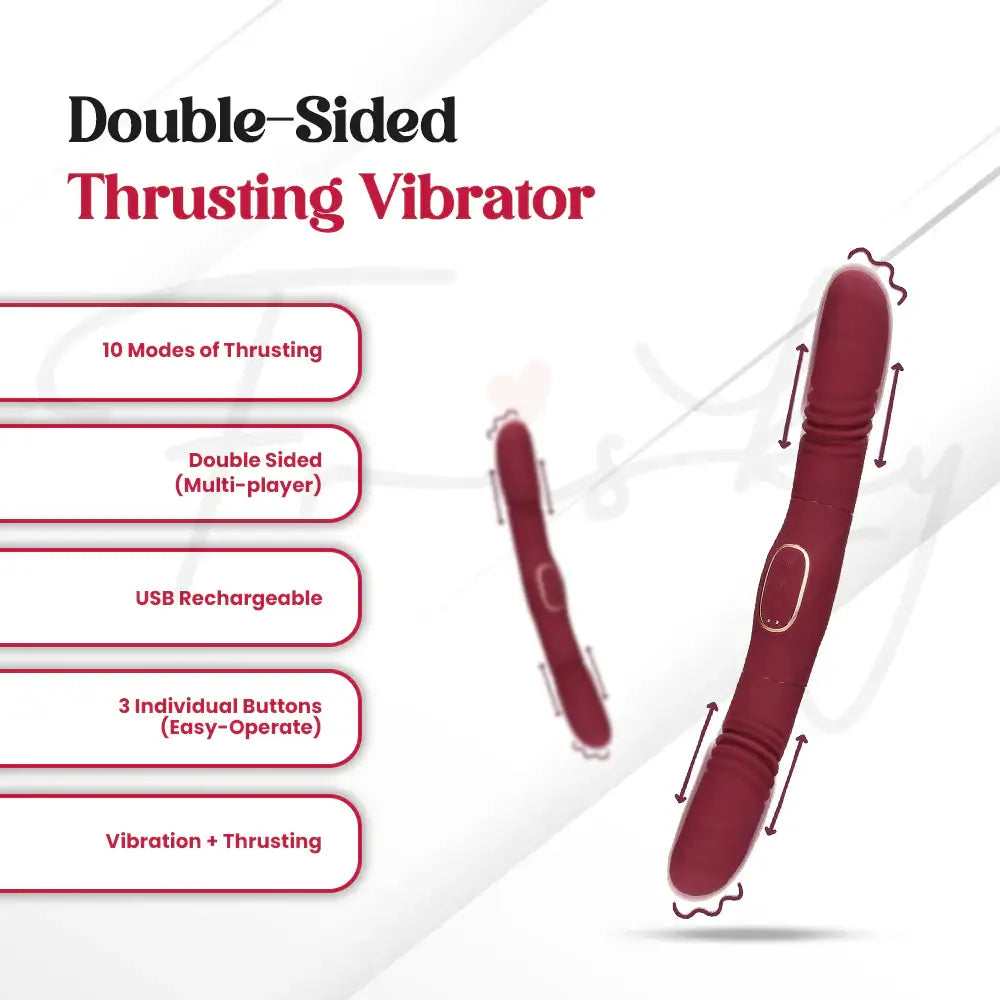 Double-Sided
Thrusting Vibrator

10 Modes of Thrusting

Double Sided
(Multi-player)

USB Rechargeable

3 Individual Buttons
(Easy-Operate)

Vibration + Thrusting